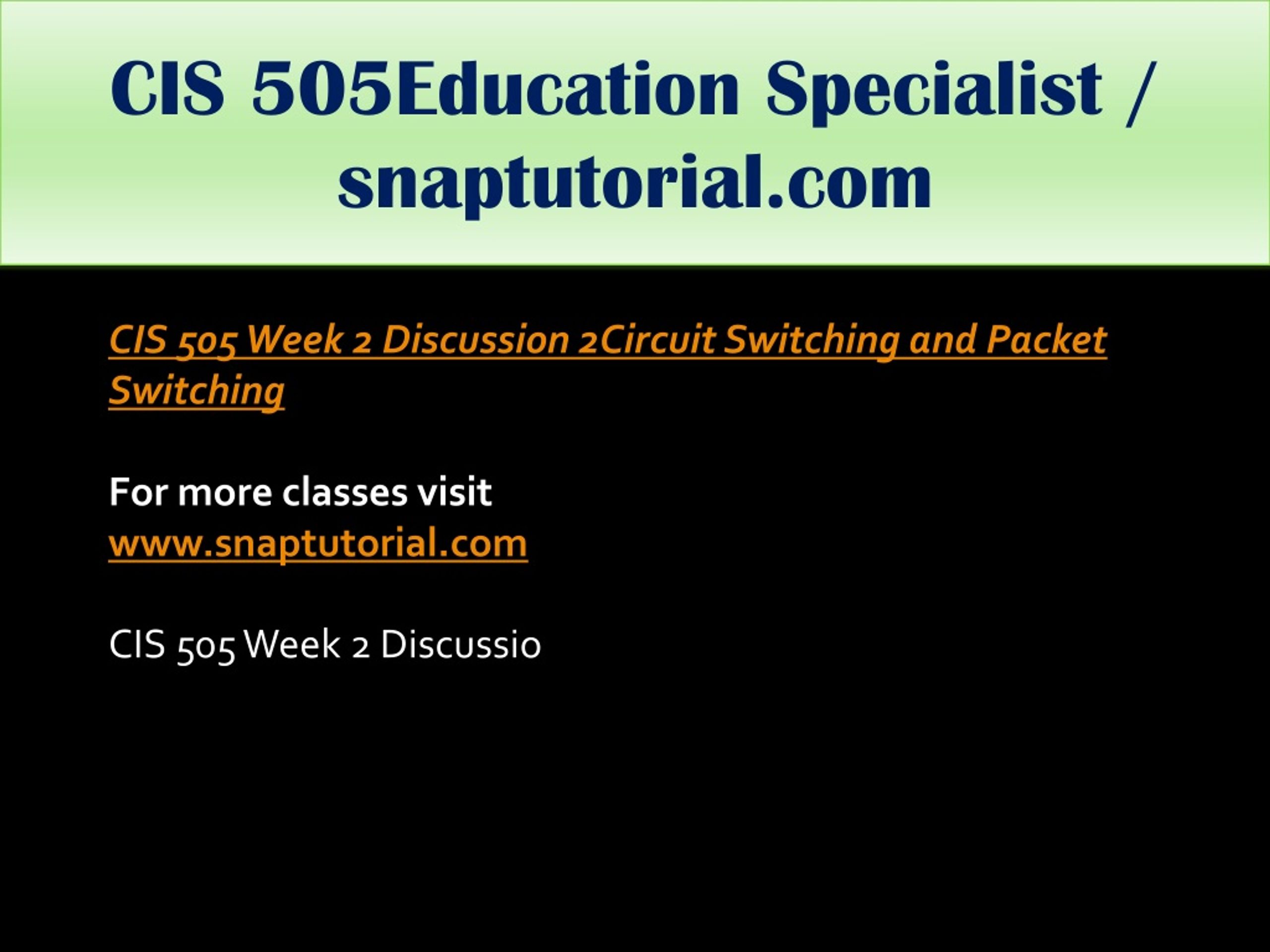 CIS 505Education Specialist / snaptutorial.com

CIS 505 Week 2 Discussion 2Circuit Switching and Packet Switching

For more classes visit
www.snaptutorial.com

CIS 505 Week 2 Discussio